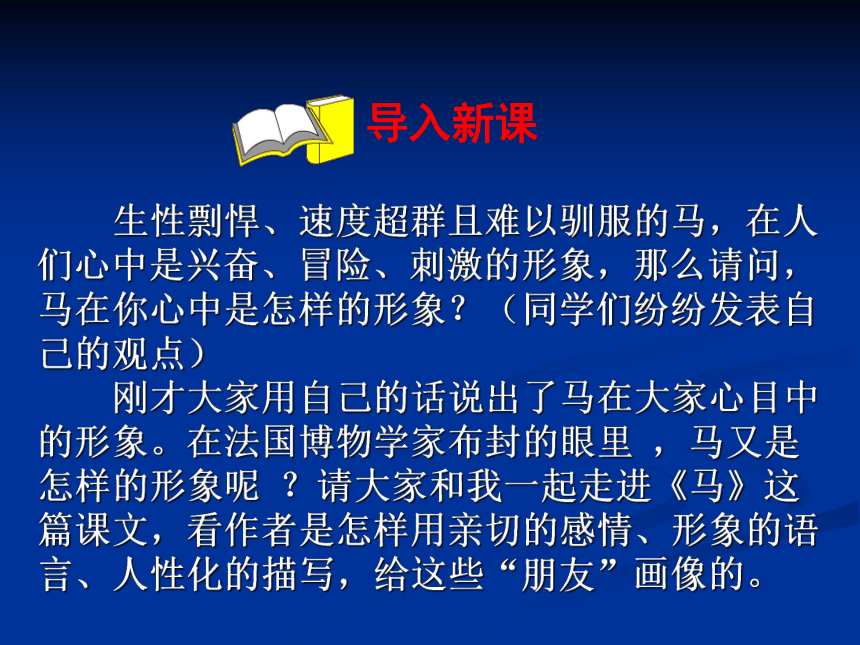 导入新课

生性剽悍、速度超群且难以驯服的马，在人们心中是兴奋、冒险、刺激的形象，那么请问，马在你心中是怎样的形象？（同学们纷纷发表自己的观点）

刚才大家用自己的话说出了马在大家心目中的形象。在法国博物学家布封的眼里 ，马又是怎样的形象呢 ？请大家和我一起走进《马》这篇课文，看作者是怎样用亲切的感情、形象的语言、人性化的描写，给这些“朋友”画像的。